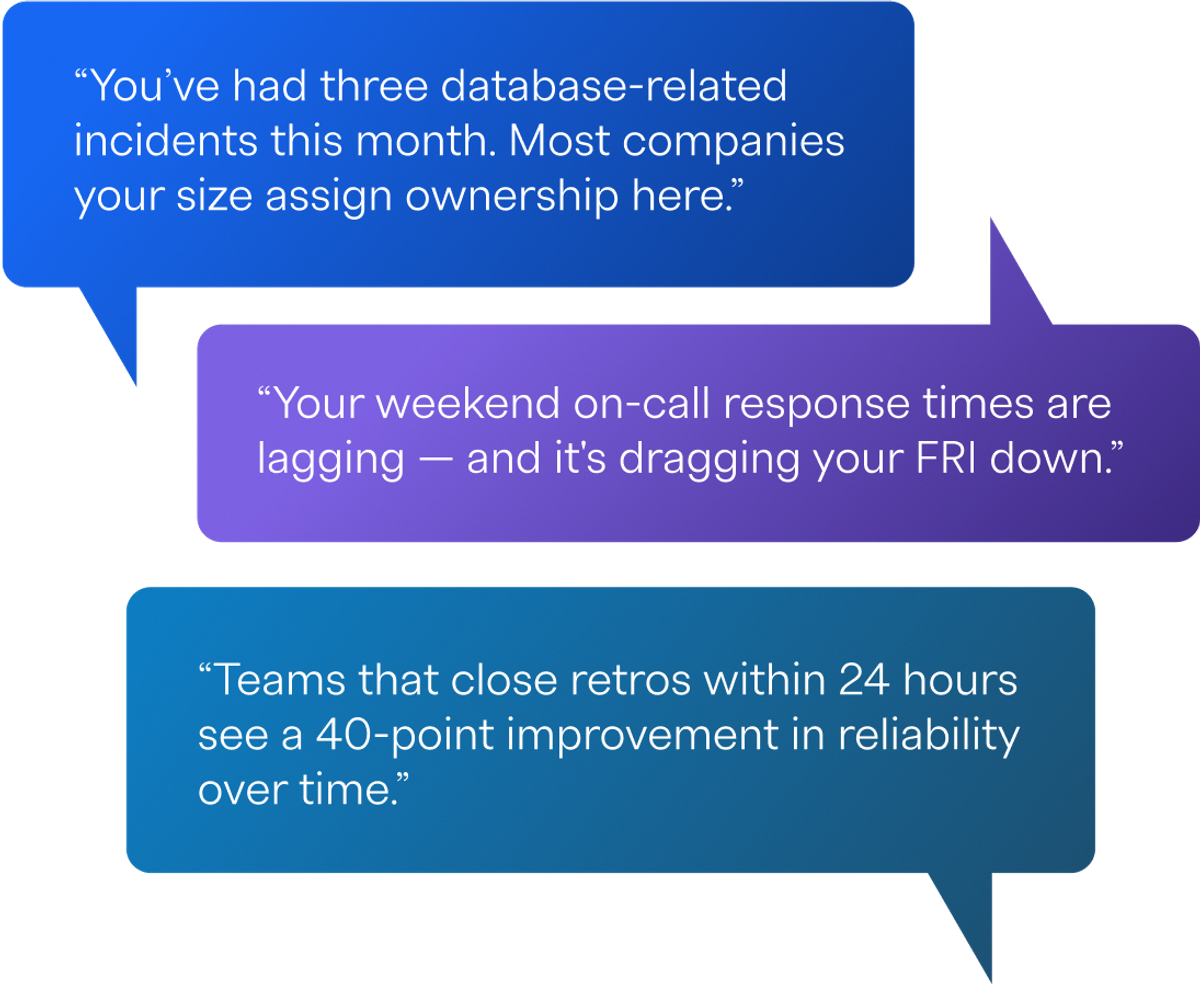 “You’ve had three database-related incidents this month. Most companies your size assign ownership here.”

“Your weekend on-call response times are lagging — and it’s dragging your FRI down.”

“Teams that close retros within 24 hours see a 40-point improvement in reliability over time.”